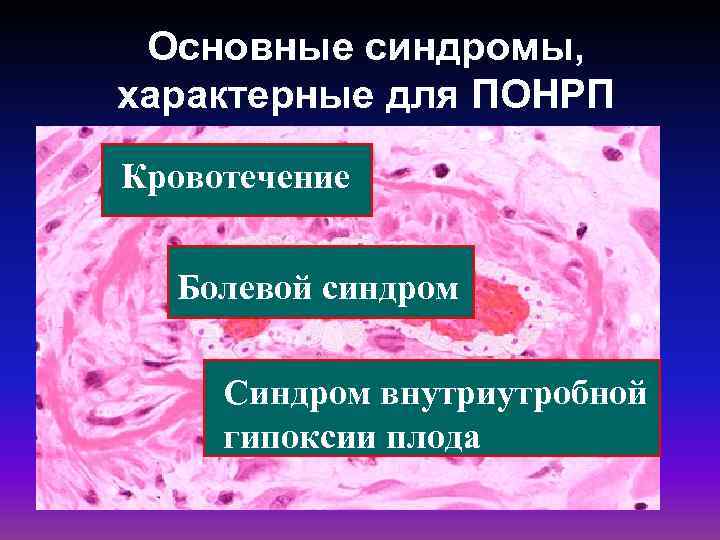 Основные синдромы, характерные для ПОНРП

Кровотечение

Болевой синдром

Синдром внутриутробной гипоксии плода